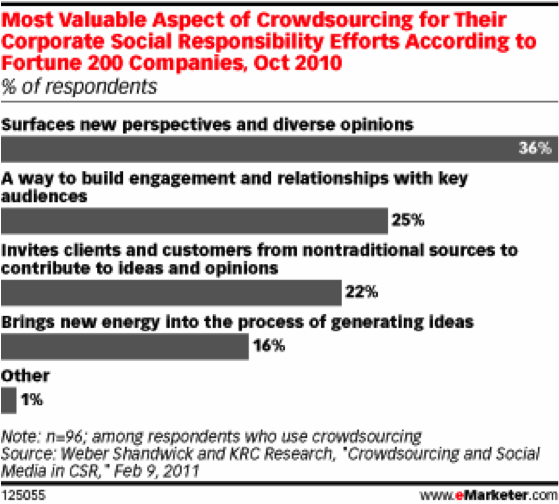 Most Valuable Aspect of Crowdsourcing for Their Corporate Social Responsibility Efforts According to Fortune 200 Companies, Oct 2010
% of respondents

Surfaces new perspectives and diverse opinions
36%

A way to build engagement and relationships with key audiences
25%

Invites clients and customers from nontraditional sources to contribute to ideas and opinions
22%

Brings new energy into the process of generating ideas
16%

Other
1%

Note: n=96; among respondents who use crowdsourcing
Source: Weber Shandwick and KRC Research, "Crowdsourcing and Social Media in CSR," Feb 9, 2011

125055

www.eMarketer.com